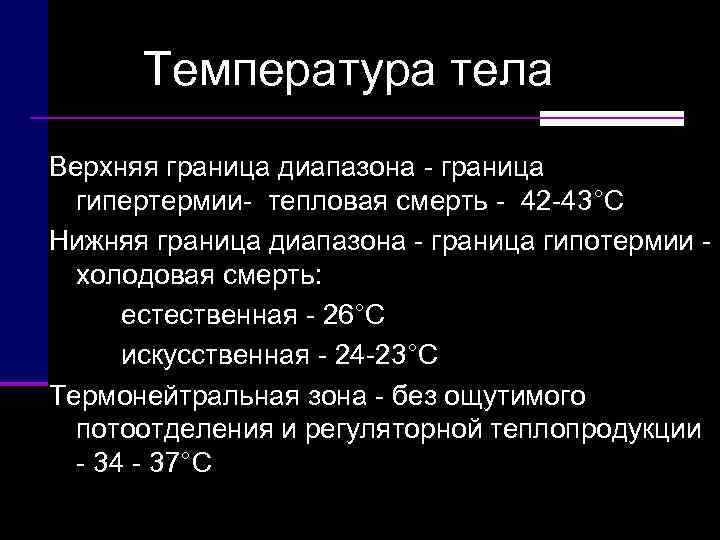 Температура тела

Верхняя граница диапазона - граница гипертермии- тепловая смерть - 42-43°С

Нижняя граница диапазона - граница гипотермии - холодовая смерть:

естественная - 26°С

искусственная - 24-23°С

Термонейтральная зона - без ощутимого потоотделения и регуляторной теплопродукции - 34 - 37°С